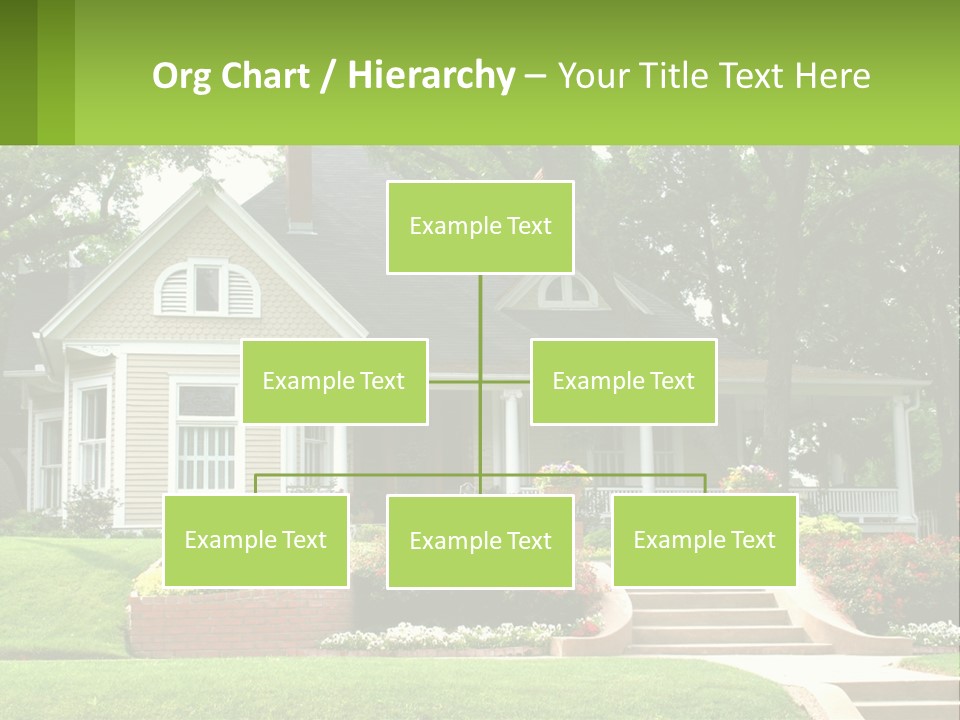 Org Chart / Hierarchy – Your Title Text Here

Example Text

Example Text

Example Text

Example Text

Example Text

Example Text